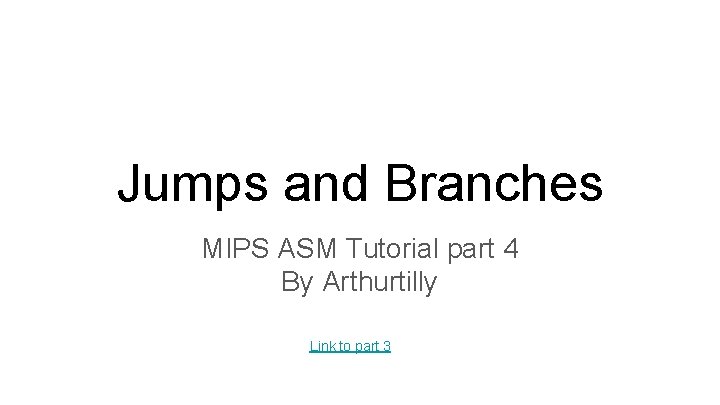 Jumps and Branches

MIPS ASM Tutorial part 4
By Arthurtilly

Link to part 3